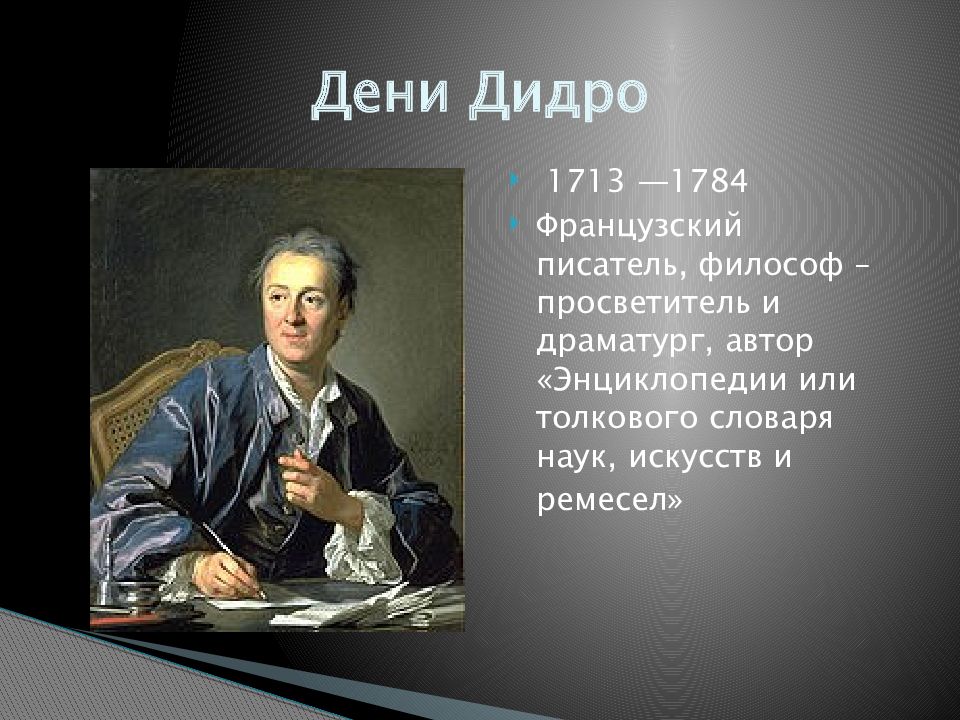 Дени Дидро

1713 —1784

Французский писатель, философ – просветитель и драматург, автор «Энциклопедии или толкового словаря наук, искусств и ремесел»